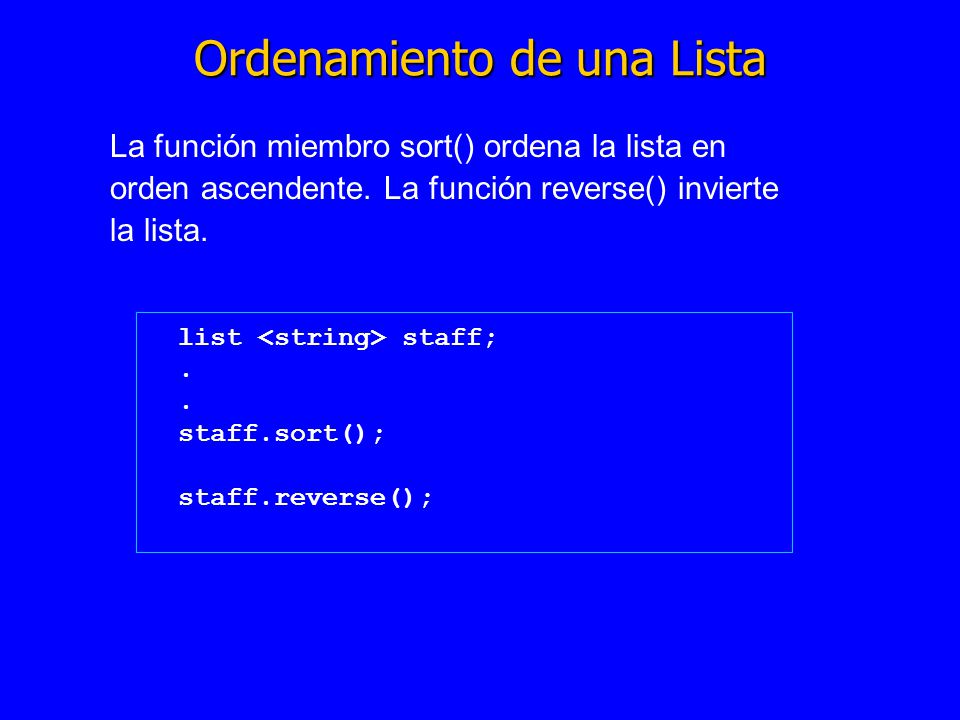 Ordenamiento de una Lista

La función miembro sort() ordena la lista en orden ascendente. La función reverse() invierte la lista.

list <string> staff;
.
.
staff.sort();

staff.reverse();